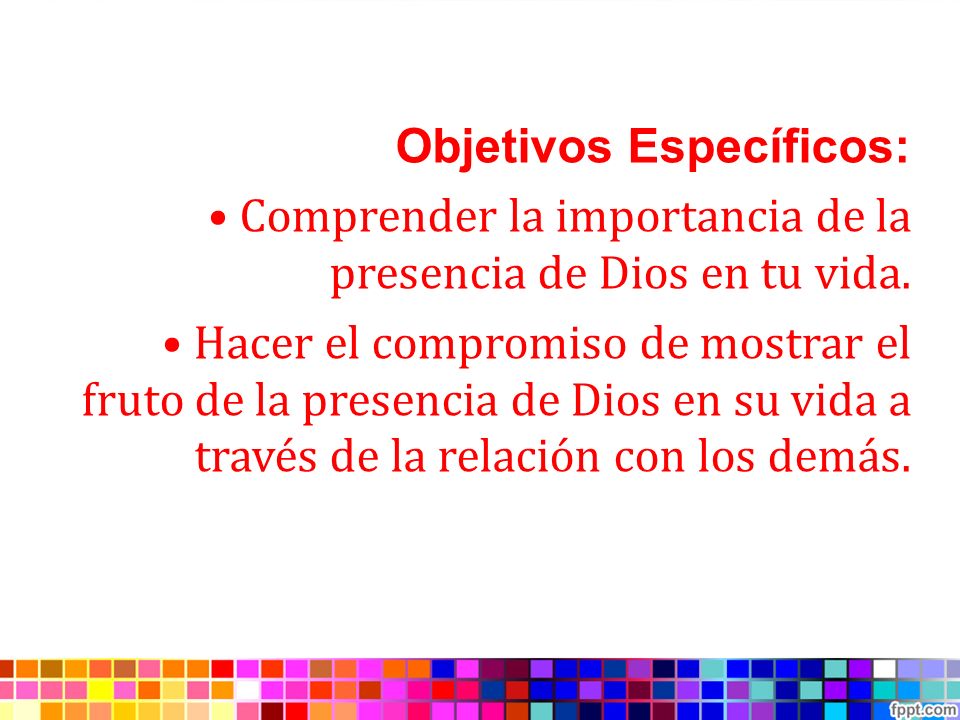 Objetivos Específicos:

• Comprender la importancia de la presencia de Dios en tu vida.

• Hacer el compromiso de mostrar el fruto de la presencia de Dios en su vida a través de la relación con los demás.

fppt.com